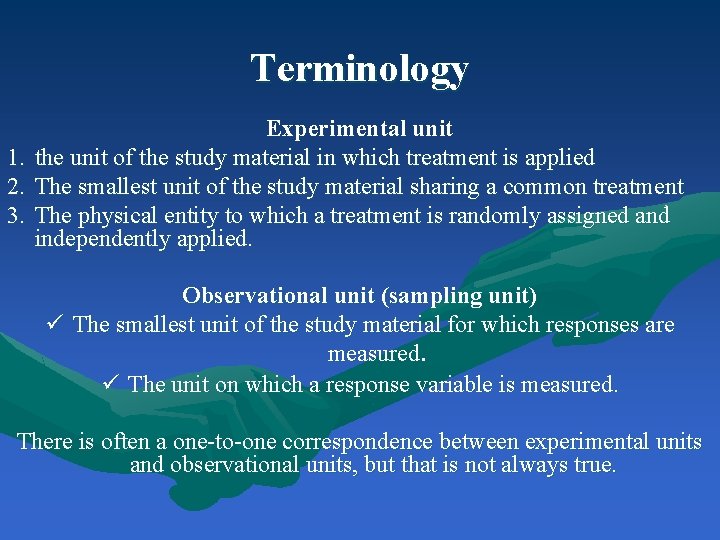 Terminology

Experimental unit

1. the unit of the study material in which treatment is applied
2. The smallest unit of the study material sharing a common treatment
3. The physical entity to which a treatment is randomly assigned and independently applied.

Observational unit (sampling unit)

✓ The smallest unit of the study material for which responses are measured.
✓ The unit on which a response variable is measured.

There is often a one-to-one correspondence between experimental units and observational units, but that is not always true.